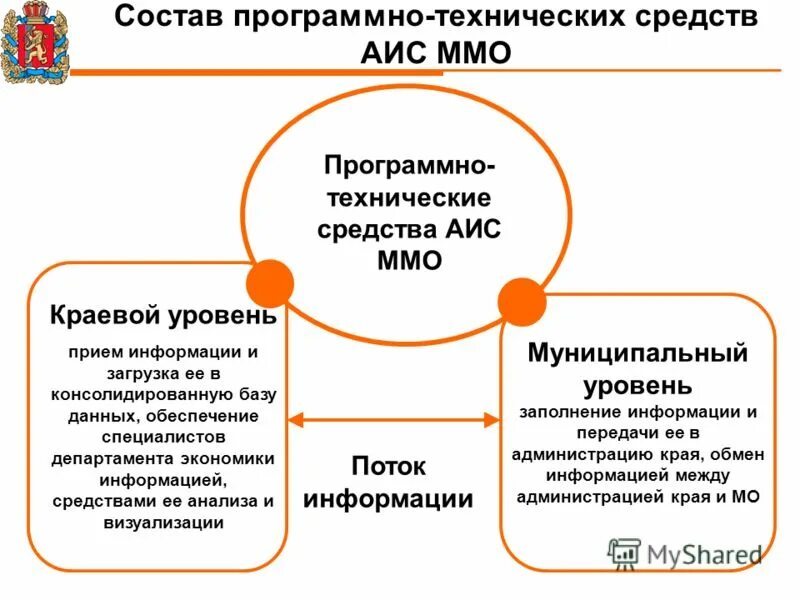 Состав программно-технических средств АИС ММО

Программно-технические средства АИС ММО

Краевой уровень

прием информации и загрузка ее в консолидированную базу данных, обеспечение специалистов департамента экономики информацией, средствами ее анализа и визуализации

Поток информации

Муниципальный уровень

заполнение информации и передачи ее в администрацию края, обмен информацией между администрацией края и МО

MyShared